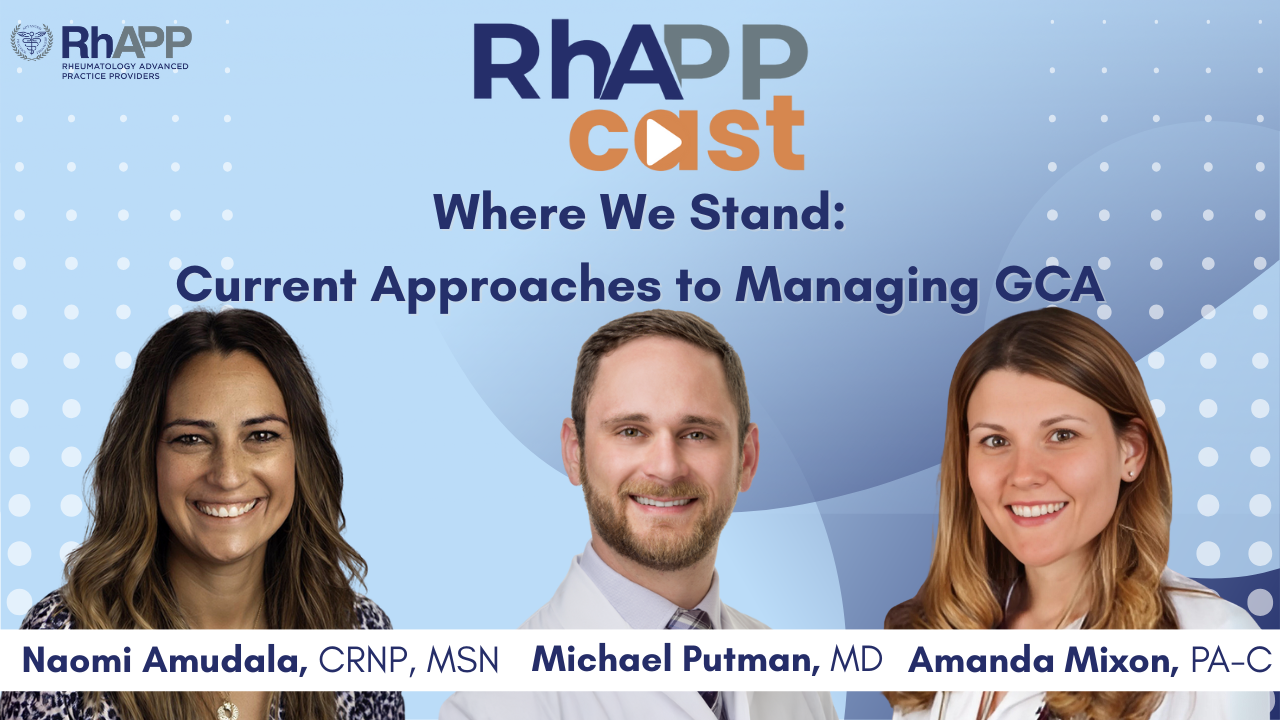 RhAPP
RHEUMATOLOGY ADVANCED PRACTICE PROVIDERS

RhAPP cast

Where We Stand:
Current Approaches to Managing GCA

Naomi Amudala, CRNP, MSN
Michael Putman, MD
Amanda Mixon, PA-C